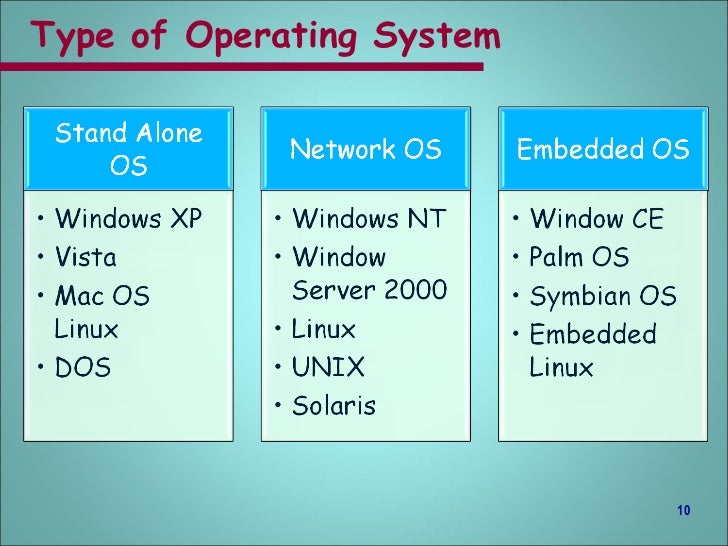 Type of Operating System

Stand Alone OS

• Windows XP
• Vista
• Mac OS Linux
• DOS

Network OS

• Windows NT
• Window Server 2000
• Linux
• UNIX
• Solaris

Embedded OS

• Window CE
• Palm OS
• Symbian OS
• Embedded Linux

10